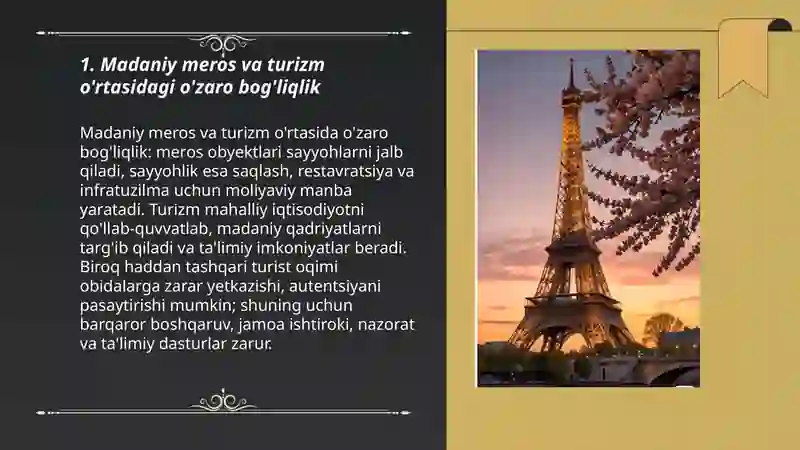 1. Madaniy meros va turizm o'rtasidagi o'zaro bog'liqlik

Madaniy meros va turizm o'rtasida o'zaro bog'liqlik: meros obyektlari sayyohlarni jalb qiladi, sayyohlik esa saqlash, restavratsiya va infratuzilma uchun moliyaviy manba yaratadi. Turizm mahalliy iqtisodiyotni qo'llab-quvvatlab, madaniy qadriyatlarni targ'ib qiladi va ta'limiy imkoniyatlar beradi. Biroq haddan tashqari turist oqimi obidalarga zarar yetkazishi, autentsiyani pasaytirishi mumkin; shuning uchun barqaror boshqaruv, jamoa ishtiroki, nazorat va ta'limiy dasturlar zarur.